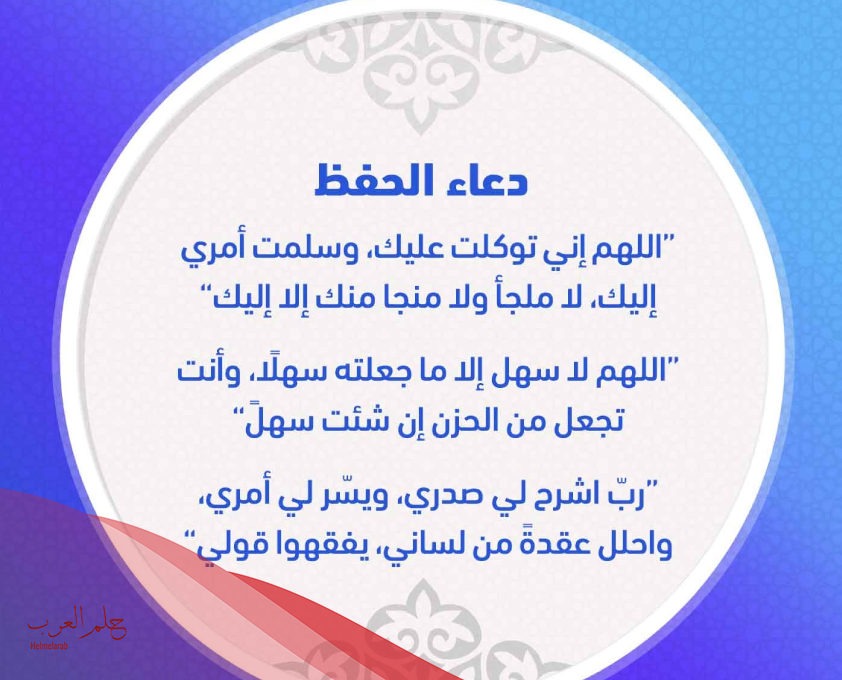 دعاء الحفظ

"اللهم إني توكلت عليك، وسلمت أمري إليك، لا ملجأ ولا منجا منك إلا إليك"

"اللهم لا سهل إلا ما جعلته سهلًا، وأنت تجعل من الحزن إن شئت سهلً"

"ربّ اشرح لي صدري، ويسّر لي أمري، واحلل عقدةً من لساني، يفقهوا قولي"

حلم العرب
Helmelarab